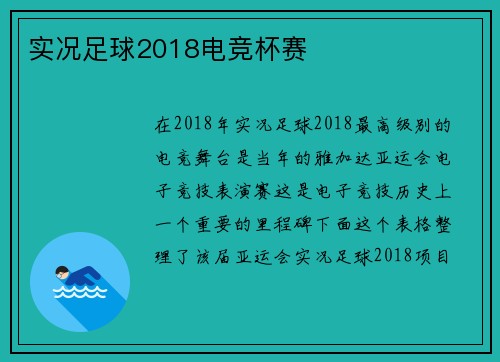 实况足球2018电竞杯赛

在2018年实况足球2018最高级别的电竞舞台是当年的雅加达亚运会电子竞技表演赛这是电子竞技历史上一个重要的里程碑下面这个表格整理了该届亚运会实况足球2018项目